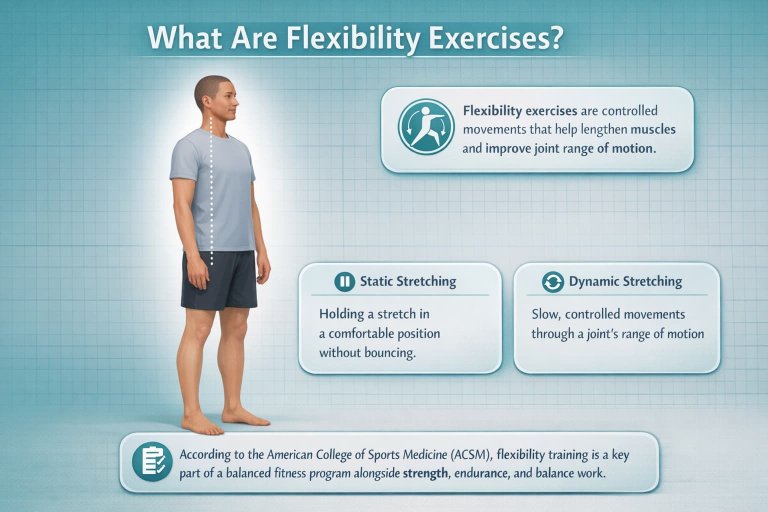 What Are Flexibility Exercises?

Flexibility exercises are controlled movements that help lengthen muscles and improve joint range of motion.

Static Stretching

Holding a stretch in a comfortable position without bouncing.

Dynamic Stretching

Slow, controlled movements through a joint's range of motion

According to the American College of Sports Medicine (ACSM), flexibility training is a key part of a balanced fitness program alongside strength, endurance, and balance work.